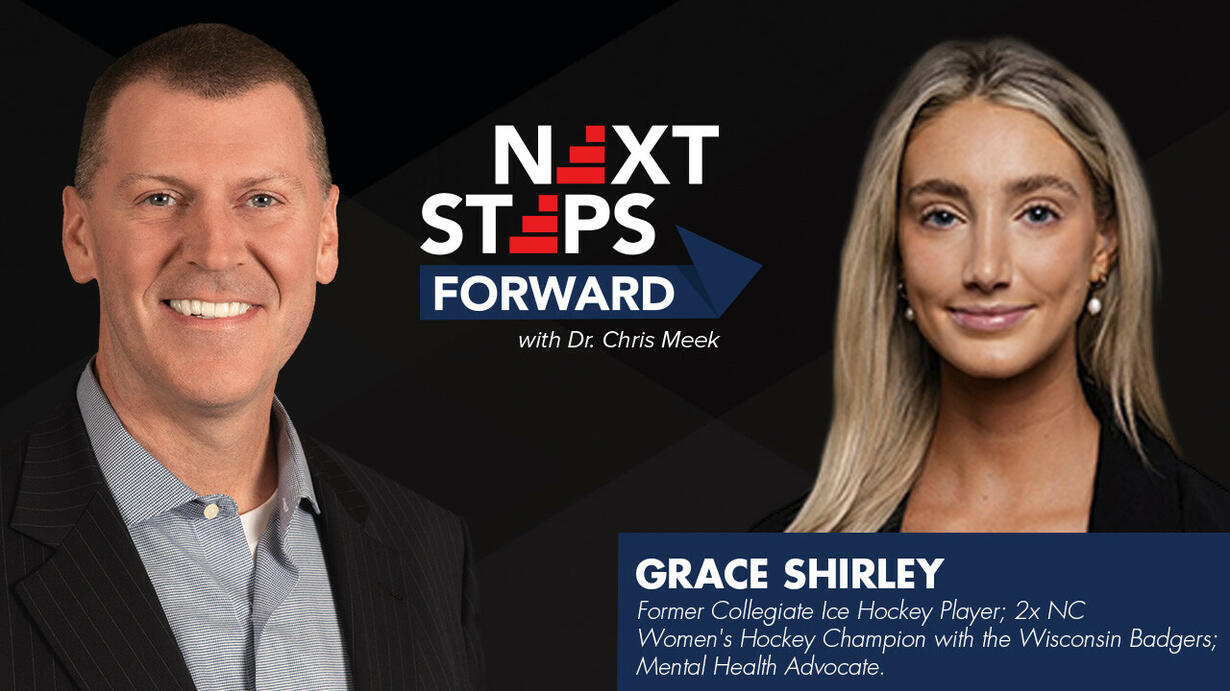 NEXT STEPS FORWARD
with Dr. Chris Meek

GRACE SHIRLEY
Former Collegiate Ice Hockey Player; 2x NC Women's Hockey Champion with the Wisconsin Badgers; Mental Health Advocate.